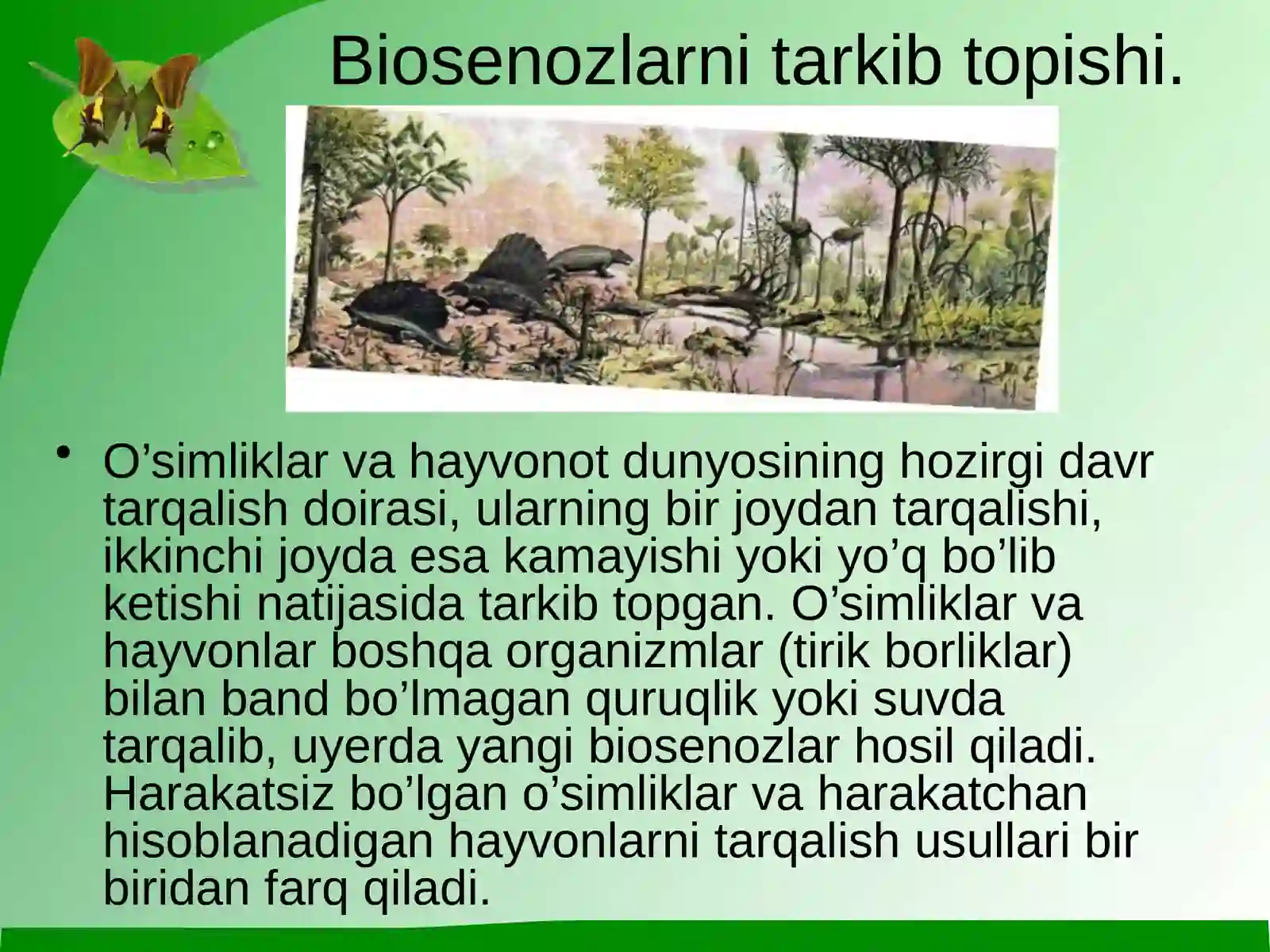 Biosenozlarni tarkib topishi.

• O’simliklar va hayvonot dunyosining hozirgi davr tarqalish doirasi, ularning bir joydan tarqalishi, ikkinchi joyda esa kamayishi yoki yo’q bo’lib ketishi natijasida tarkib topgan. O’simliklar va hayvonlar boshqa organizmlar (tirik borliklar) bilan band bo’lmagan quruqlik yoki suvda tarqalib, uyerda yangi biosenozlar hosil qiladi. Harakatsiz bo’lgan o’simliklar va harakatchan hisoblanadigan hayvonlarni tarqalish usullari bir biridan farq qiladi.